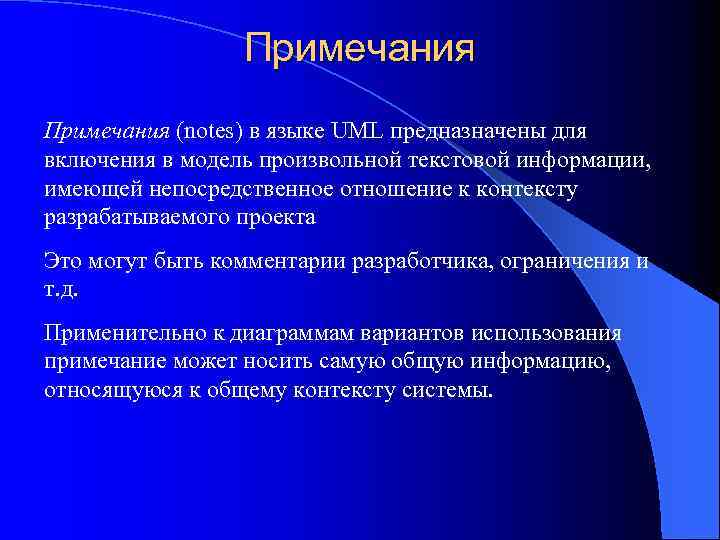 Примечания

Примечания (notes) в языке UML предназначены для включения в модель произвольной текстовой информации, имеющей непосредственное отношение к контексту разрабатываемого проекта

Это могут быть комментарии разработчика, ограничения и т.д.

Применительно к диаграммам вариантов использования примечание может носить самую общую информацию, относящуюся к общему контексту системы.